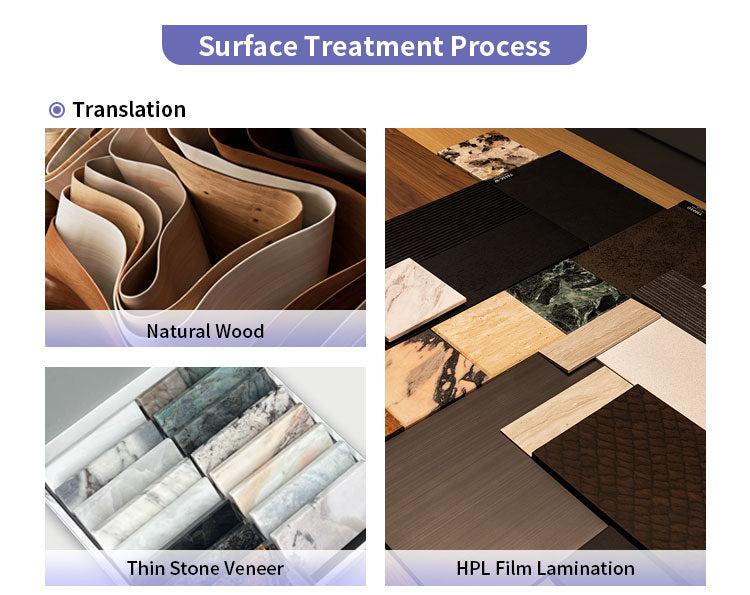 Surface Treatment Process

Translation

Natural Wood

Thin Stone Veneer

HPL Film Lamination